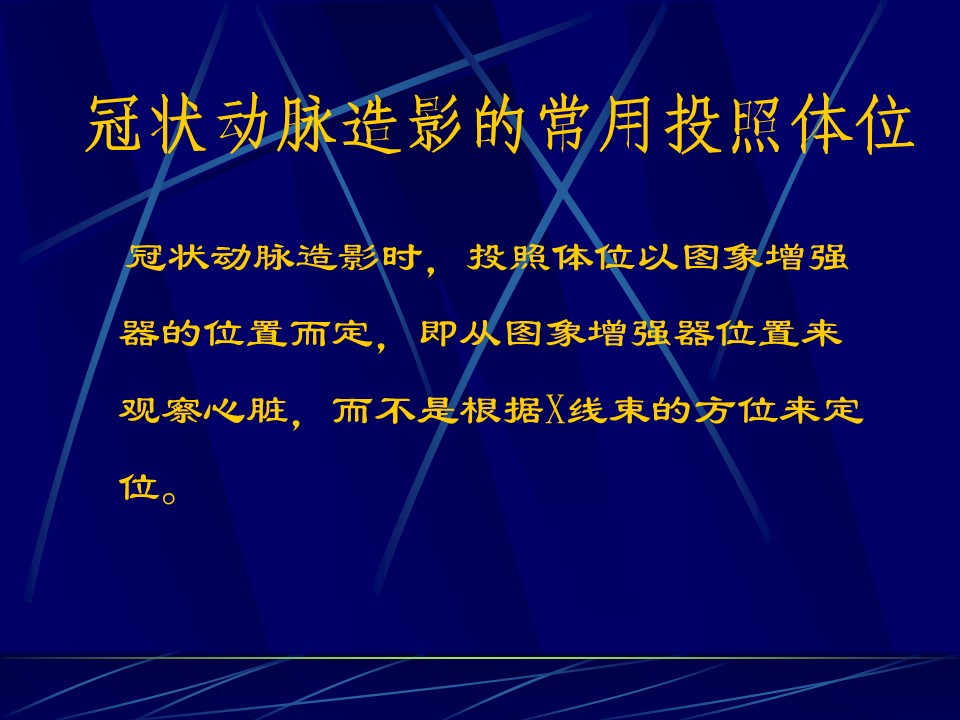 冠状动脉造影的常用投照体位

冠状动脉造影时，投照体位以图象增强器的位置而定，即从图象增强器位置来观察心脏，而不是根据X线束的方位来定位。